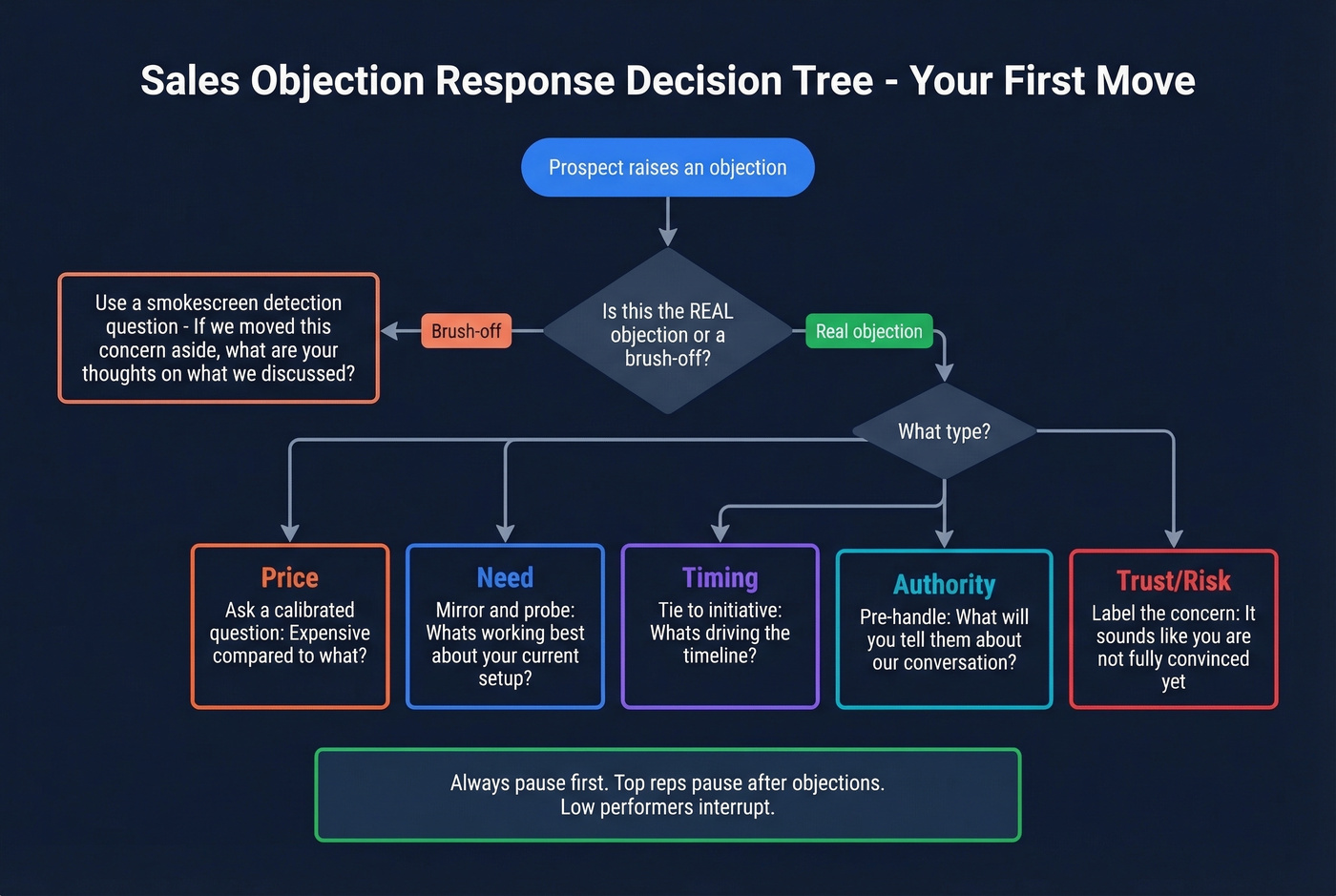 Sales Objection Response Decision Tree - Your First Move

Prospect raises an objection

Is this the REAL objection or a brush-off?

Brush-off

Use a smokescreen detection question - If we moved this concern aside, what are your thoughts on what we discussed?

Real objection

What type?

Price
Ask a calibrated question: Expensive compared to what?

Need
Mirror and probe: Whats working best about your current setup?

Timing
Tie to initiative: Whats driving the timeline?

Authority
Pre-handle: What will you tell them about our conversation?

Trust/Risk
Label the concern: It sounds like you are not fully convinced yet

Always pause first. Top reps pause after objections. Low performers interrupt.